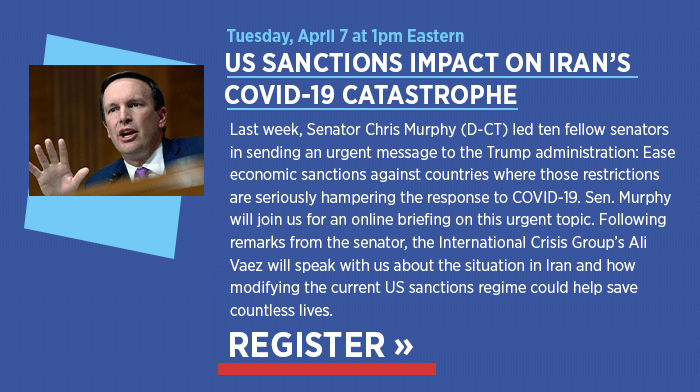 Tuesday, April 7 at 1pm Eastern

US SANCTIONS IMPACT ON IRAN'S COVID-19 CATASTROPHE

Last week, Senator Chris Murphy (D-CT) led ten fellow senators in sending an urgent message to the Trump administration: Ease economic sanctions against countries where those restrictions are seriously hampering the response to COVID-19. Sen. Murphy will join us for an online briefing on this urgent topic. Following remarks from the senator, the International Crisis Group's Ali Vaez will speak with us about the situation in Iran and how modifying the current US sanctions regime could help save countless lives.

REGISTER »